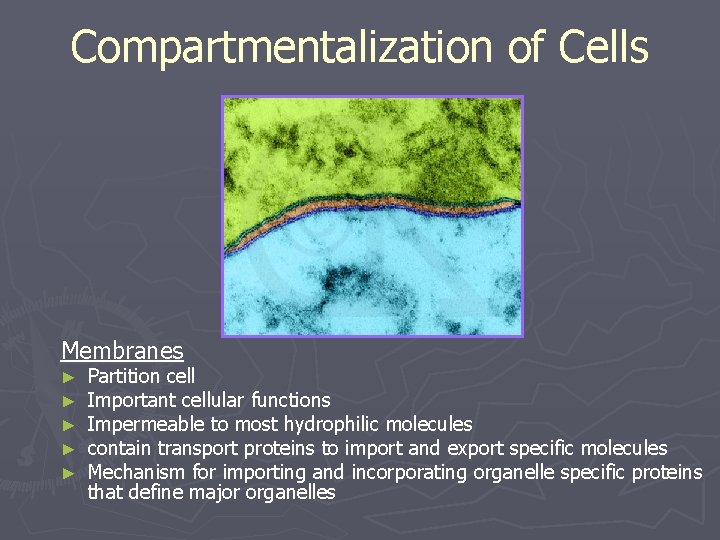 Compartmentalization of Cells

Membranes

► Partition cell
► Important cellular functions
► Impermeable to most hydrophilic molecules
► contain transport proteins to import and export specific molecules
► Mechanism for importing and incorporating organelle specific proteins that define major organelles